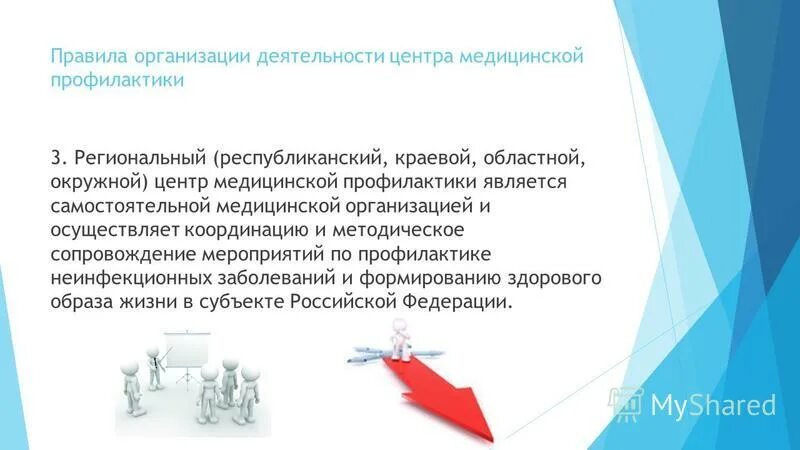 Правила организации деятельности центра медицинской профилактики

3. Региональный (республиканский, краевой, областной, окружной) центр медицинской профилактики является самостоятельной медицинской организацией и осуществляет координацию и методическое сопровождение мероприятий по профилактике неинфекционных заболеваний и формированию здорового образа жизни в субъекте Российской Федерации.

MyShared